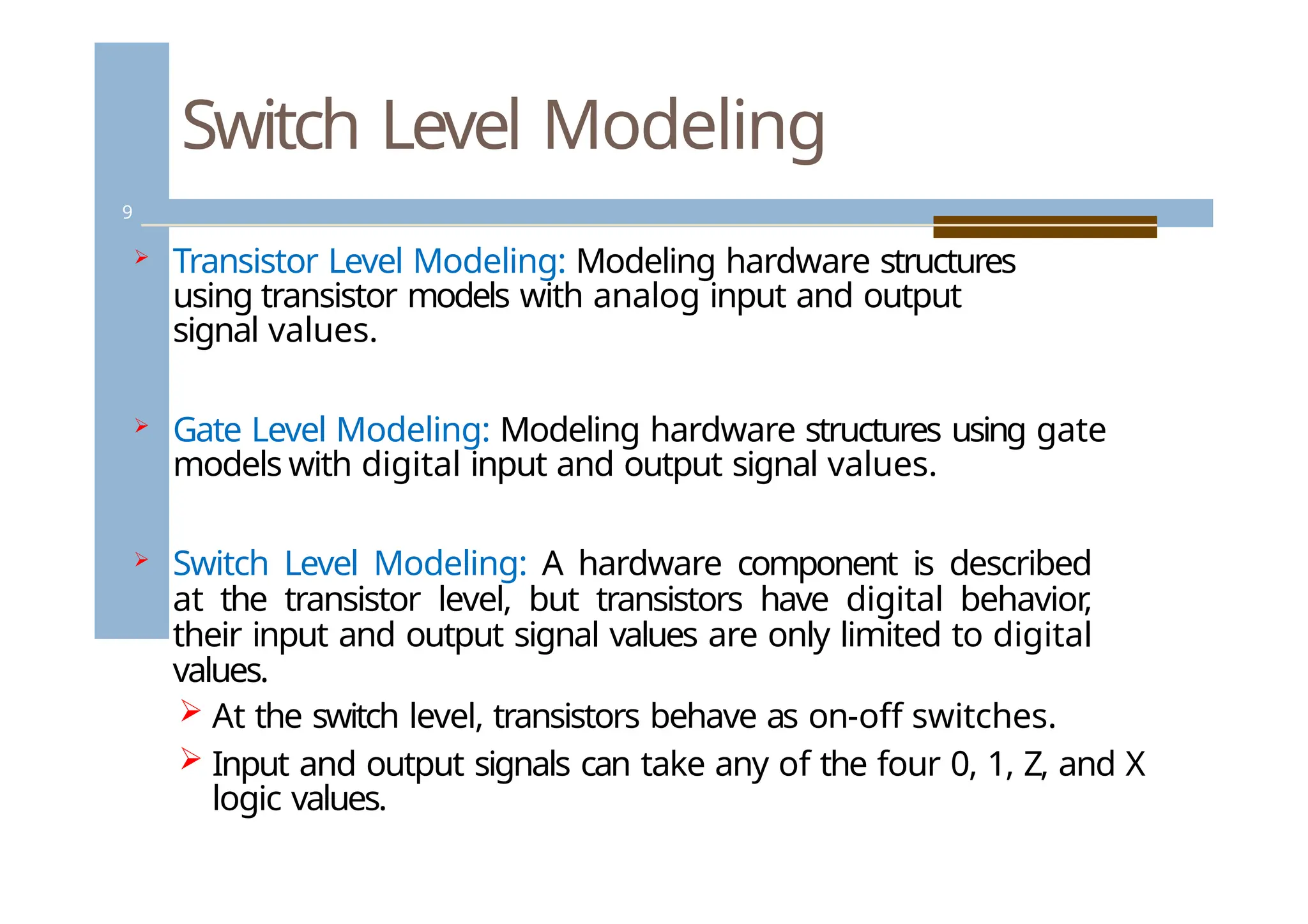 Switch Level Modeling

9

➢ Transistor Level Modeling: Modeling hardware structures using transistor models with analog input and output signal values.

➢ Gate Level Modeling: Modeling hardware structures using gate models with digital input and output signal values.

➢ Switch Level Modeling: A hardware component is described at the transistor level, but transistors have digital behavior, their input and output signal values are only limited to digital values.

➢ At the switch level, transistors behave as on-off switches.

➢ Input and output signals can take any of the four 0, 1, Z, and X logic values.